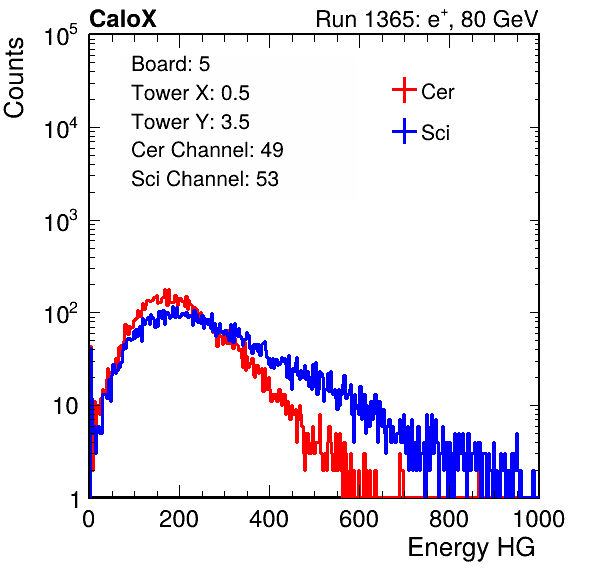 CaloX

Run 1365: $e^{+}$, 80 GeV

Counts

$10^5$

$10^4$

$10^3$

$10^2$

10

1

Board: 5

Tower X: 0.5

Tower Y: 3.5

Cer Channel: 49

Sci Channel: 53

Cer

Sci

0

200

400

600

800

1000

Energy HG